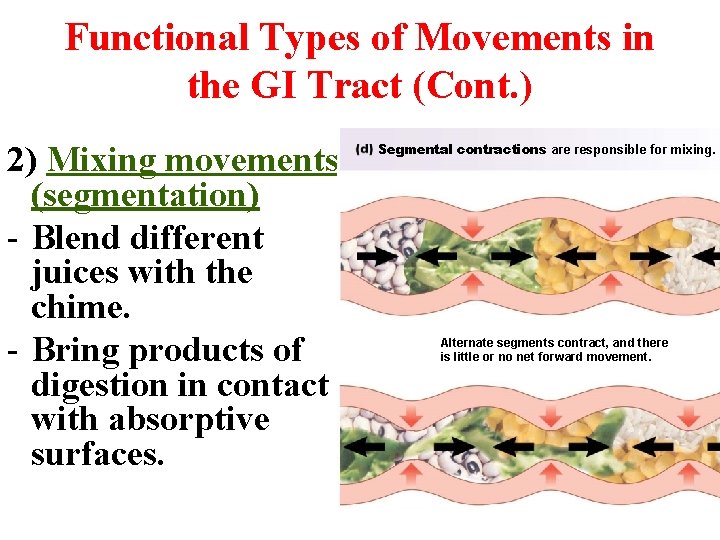 Functional Types of Movements in the GI Tract (Cont.)

2) Mixing movements (segmentation)

- Blend different juices with the chime.

- Bring products of digestion in contact with absorptive surfaces.

(d) Segmental contractions are responsible for mixing.

Alternate segments contract, and there is little or no net forward movement.